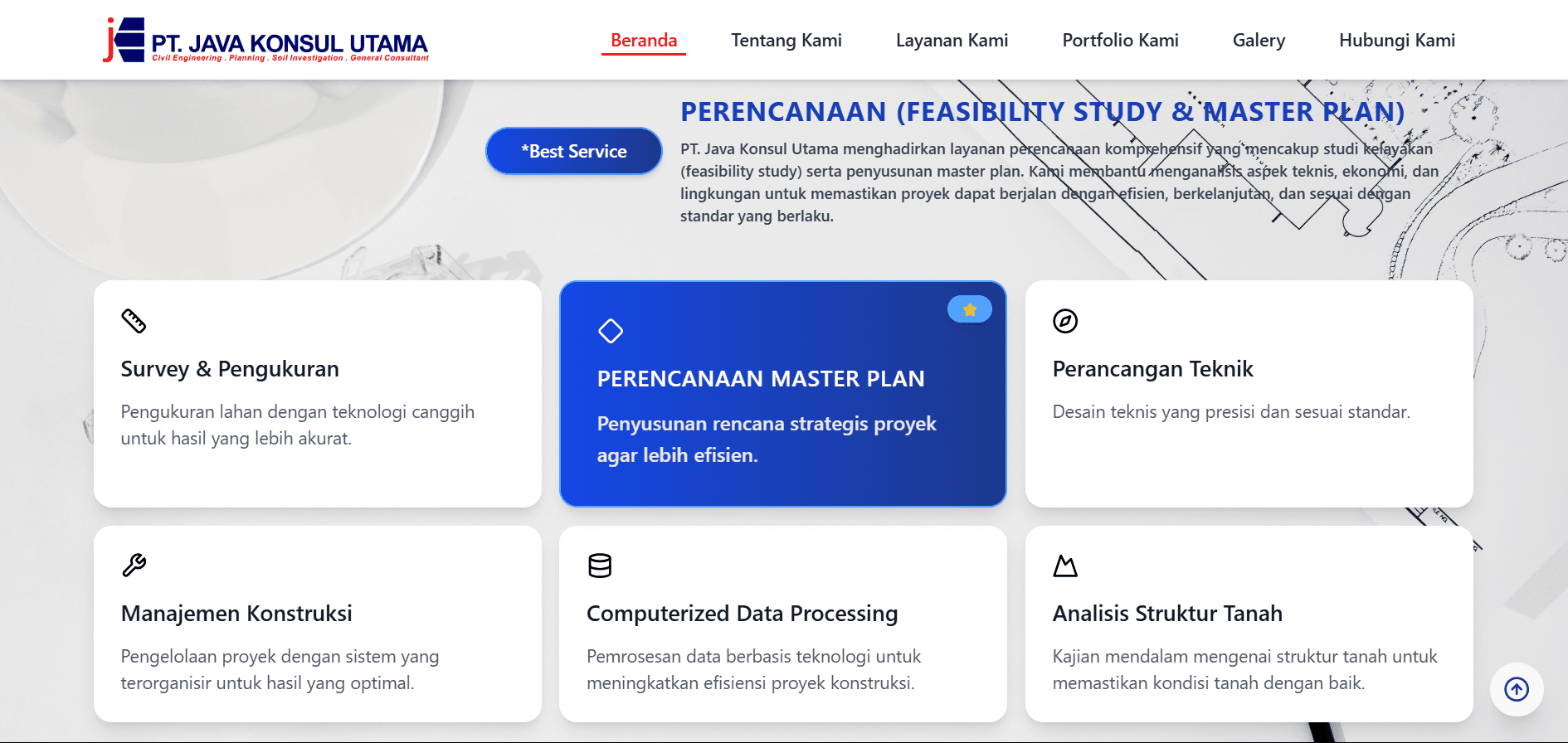 PT. JAVA KONSUL UTAMA
Civil Engineering . Planning . Soil Investigation . General Consultant

Beranda
Tentang Kami
Layanan Kami
Portfolio Kami
Galery
Hubungi Kami

*Best Service

PERENCANAAN (FEASIBILITY STUDY & MASTER PLAN)

PT. Java Konsul Utama menghadirkan layanan perencanaan komprehensif yang mencakup studi kelayakan (feasibility study) serta penyusunan master plan. Kami membantu menganalisis aspek teknis, ekonomi, dan lingkungan untuk memastikan proyek dapat berjalan dengan efisien, berkelanjutan, dan sesuai dengan standar yang berlaku.

Survey & Pengukuran

Pengukuran lahan dengan teknologi canggih untuk hasil yang lebih akurat.

PERENCANAAN MASTER PLAN

Penyusunan rencana strategis proyek agar lebih efisien.

Perancangan Teknik

Desain teknis yang presisi dan sesuai standar.

Manajemen Konstruksi

Pengelolaan proyek dengan sistem yang terorganisir untuk hasil yang optimal.

Computerized Data Processing

Pemrosesan data berbasis teknologi untuk meningkatkan efisiensi proyek konstruksi.

Analisis Struktur Tanah

Kajian mendalam mengenai struktur tanah untuk memastikan kondisi tanah dengan baik.